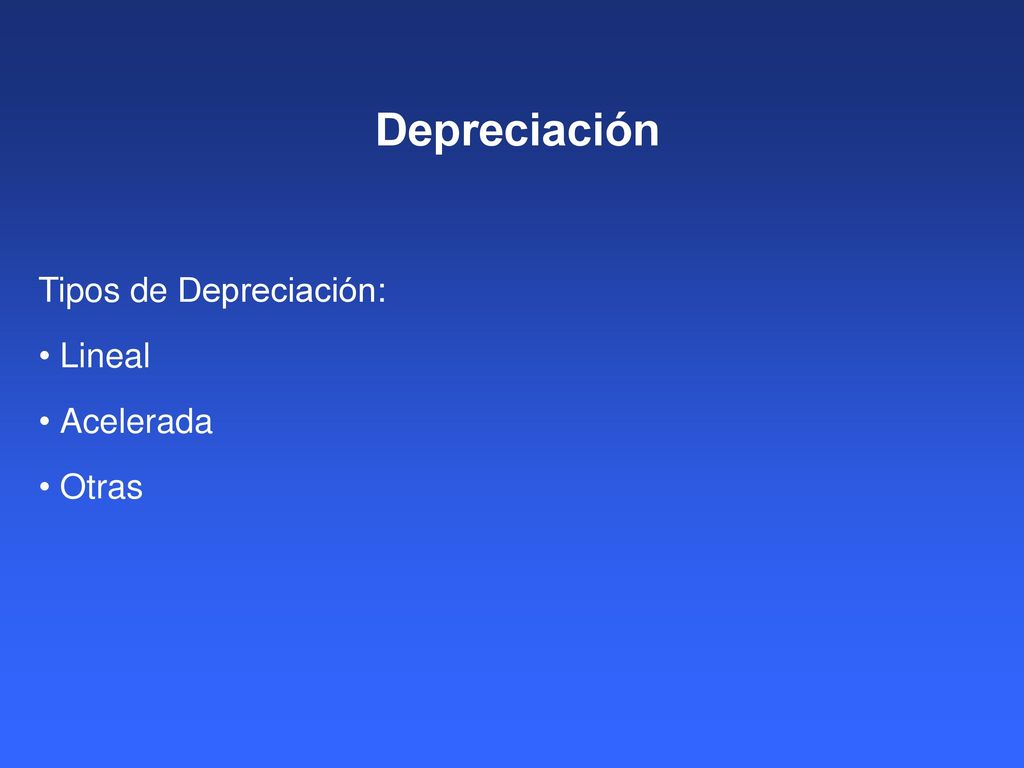 Depreciación

Tipos de Depreciación:

• Lineal

• Acelerada

• Otras